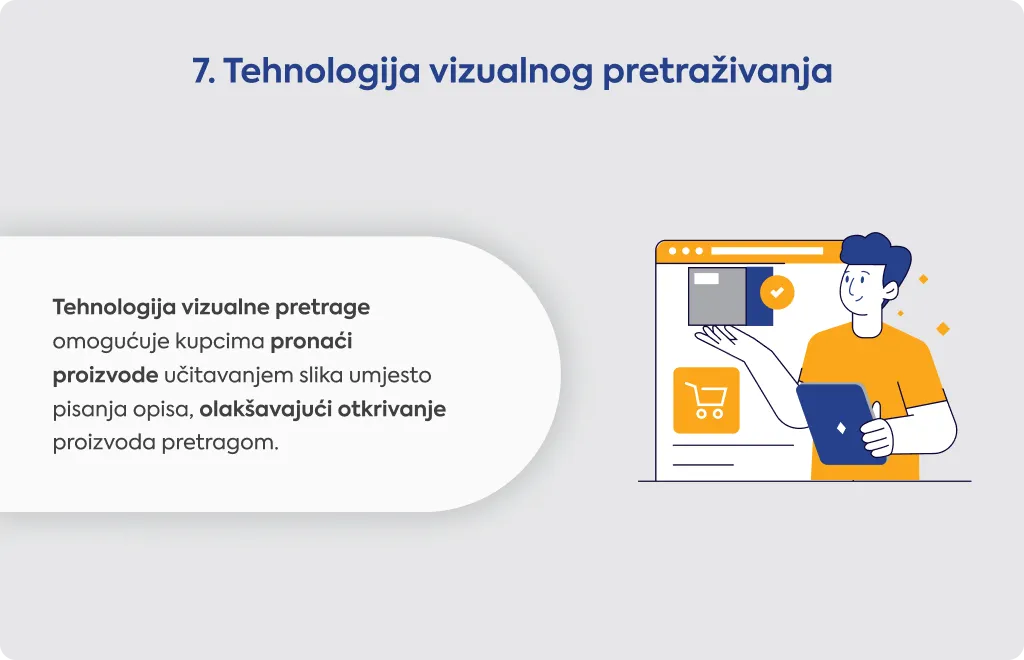 7. Tehnologija vizualnog pretraživanja

Tehnologija vizualne pretrage omogućuje kupcima pronaći proizvode učitavanjem slika umjesto pisanja opisa, olakšavajući otkrivanje proizvoda pretragom.